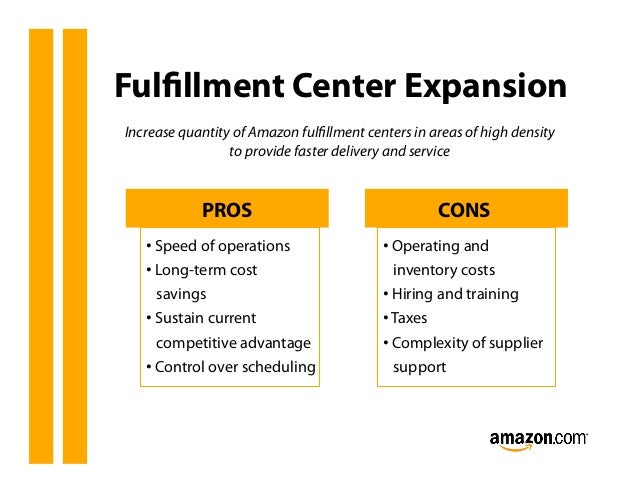 Fulfillment Center Expansion

Increase quantity of Amazon fulfillment centers in areas of high density to provide faster delivery and service

PROS

• Speed of operations
• Long-term cost savings
• Sustain current competitive advantage
• Control over scheduling

CONS

• Operating and inventory costs
• Hiring and training
• Taxes
• Complexity of supplier support

amazon.com